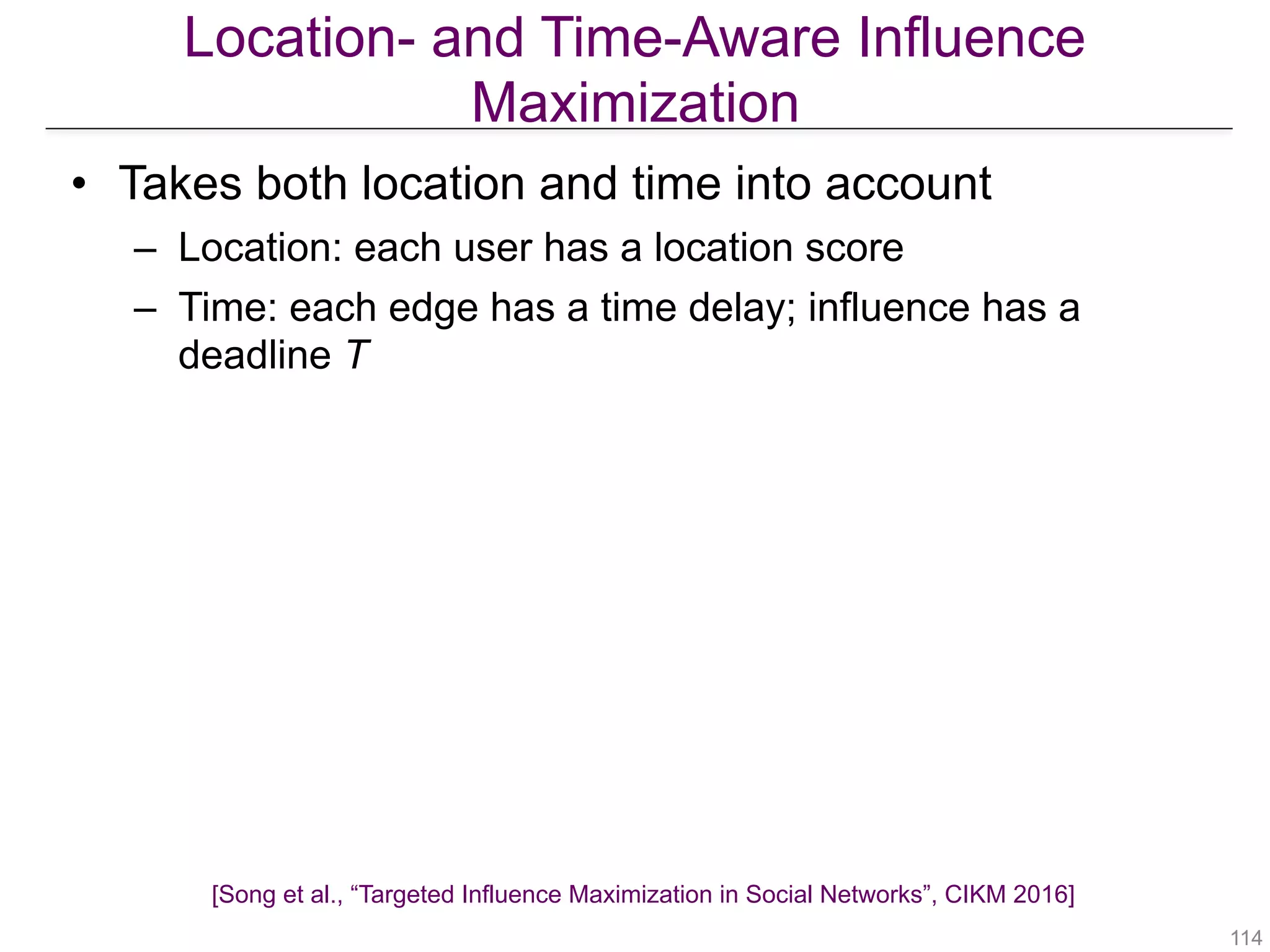 Location- and Time-Aware Influence Maximization

• Takes both location and time into account
– Location: each user has a location score
– Time: each edge has a time delay; influence has a deadline $T$

[Song et al., “Targeted Influence Maximization in Social Networks”, CIKM 2016]

114